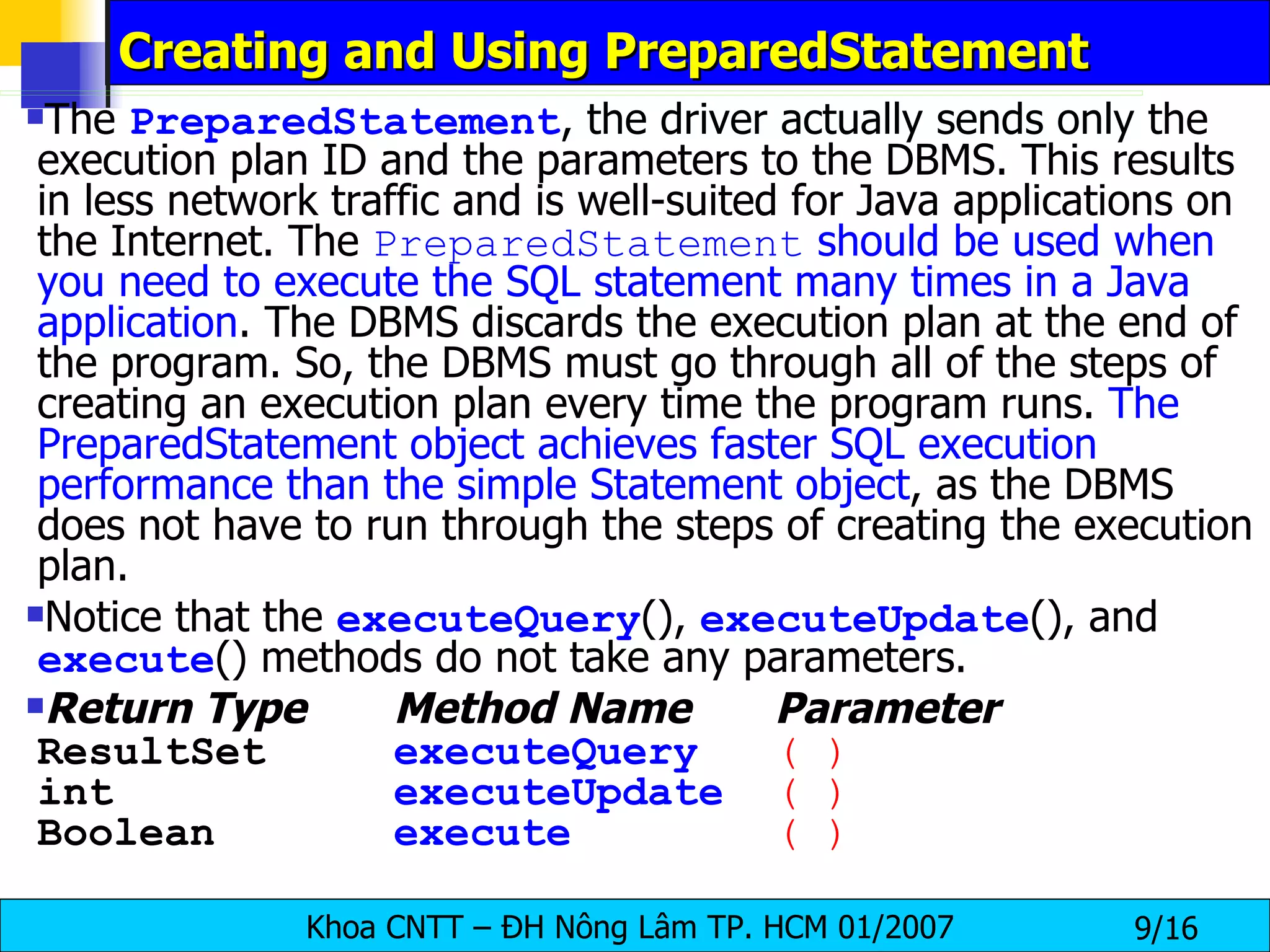 Creating and Using PreparedStatement

The PreparedStatement, the driver actually sends only the execution plan ID and the parameters to the DBMS. This results in less network traffic and is well-suited for Java applications on the Internet. The PreparedStatement should be used when you need to execute the SQL statement many times in a Java application. The DBMS discards the execution plan at the end of the program. So, the DBMS must go through all of the steps of creating an execution plan every time the program runs. The PreparedStatement object achieves faster SQL execution performance than the simple Statement object, as the DBMS does not have to run through the steps of creating the execution plan.

Notice that the executeQuery(), executeUpdate(), and execute() methods do not take any parameters.

| Return Type | Method Name | Parameter |
|---|---|---|
| ResultSet | executeQuery | ( ) |
| int | executeUpdate | ( ) |
| Boolean | execute | ( ) |

Khoa CNTT – ĐH Nông Lâm TP. HCM 01/2007 9/16